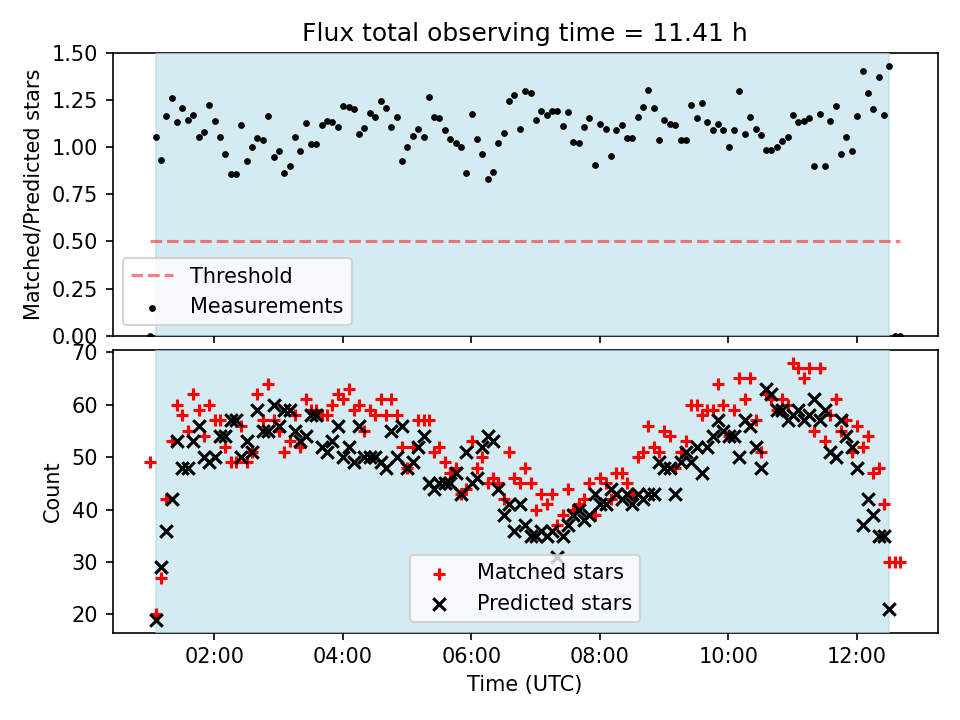 Flux total observing time = 11.41 h

Matched/Predicted stars

1.50
1.25
1.00
0.75
0.50
0.25
0.00

Threshold
Measurements

Count

70
60
50
40
30
20

Matched stars
Predicted stars

02:00
04:00
06:00
08:00
10:00
12:00

Time (UTC)